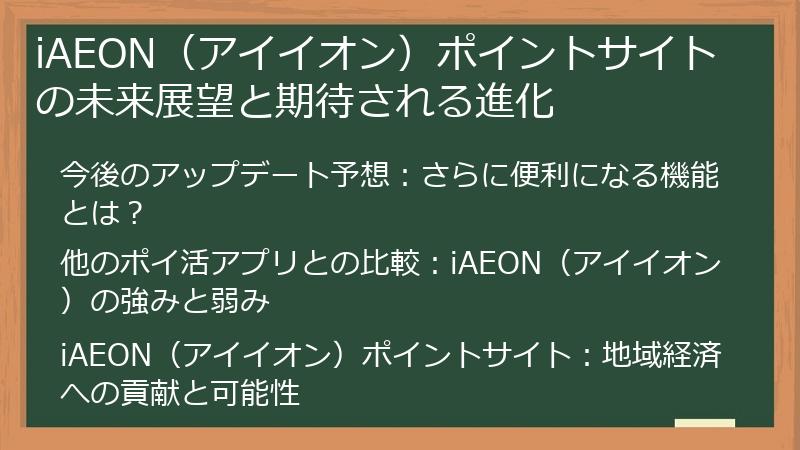 iAEON（アイイオン）ポイントサイトの未来展望と期待される進化

今後のアップデート予想：さらに便利になる機能とは？

他のポイ活アプリとの比較：iAEON（アイイオン）の強みと弱み

iAEON（アイイオン）ポイントサイト：地域経済への貢献と可能性